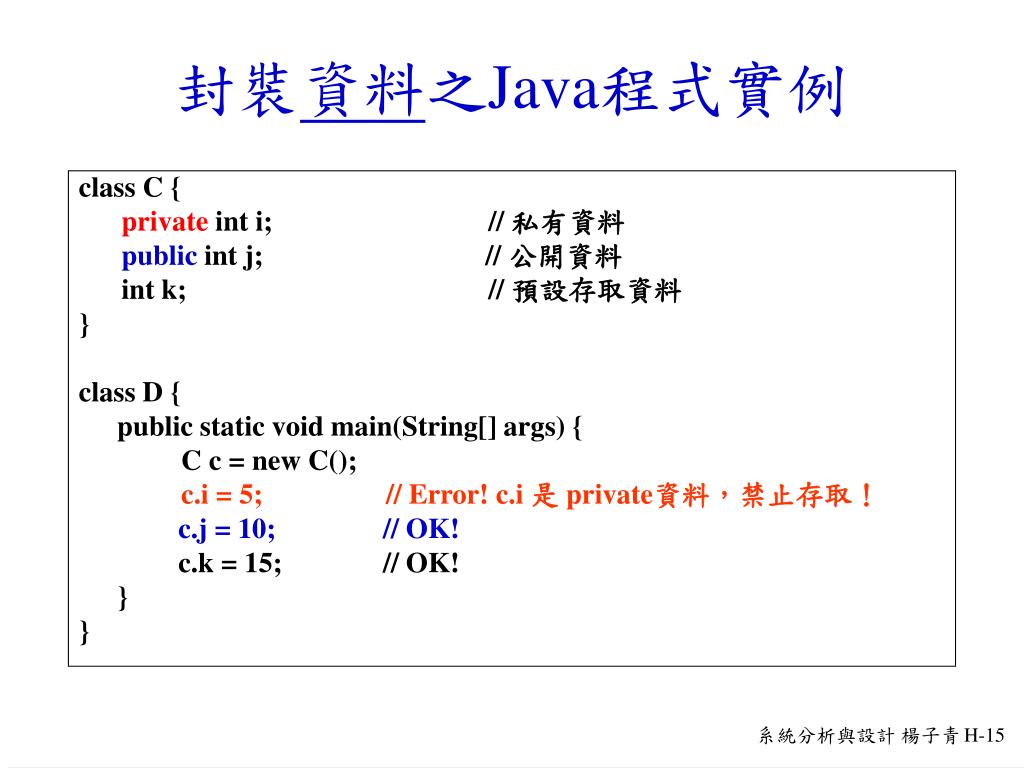 封裝資料之Java程式實例

class C {
private int i; // 私有資料
public int j; // 公開資料
int k; // 預設存取資料
}

class D {
public static void main(String[] args) {
C c = new C();
c.i = 5; // Error! c.i 是 private資料，禁止存取！
c.j = 10; // OK!
c.k = 15; // OK!
}
}

系統分析與設計 楊子青 H-15